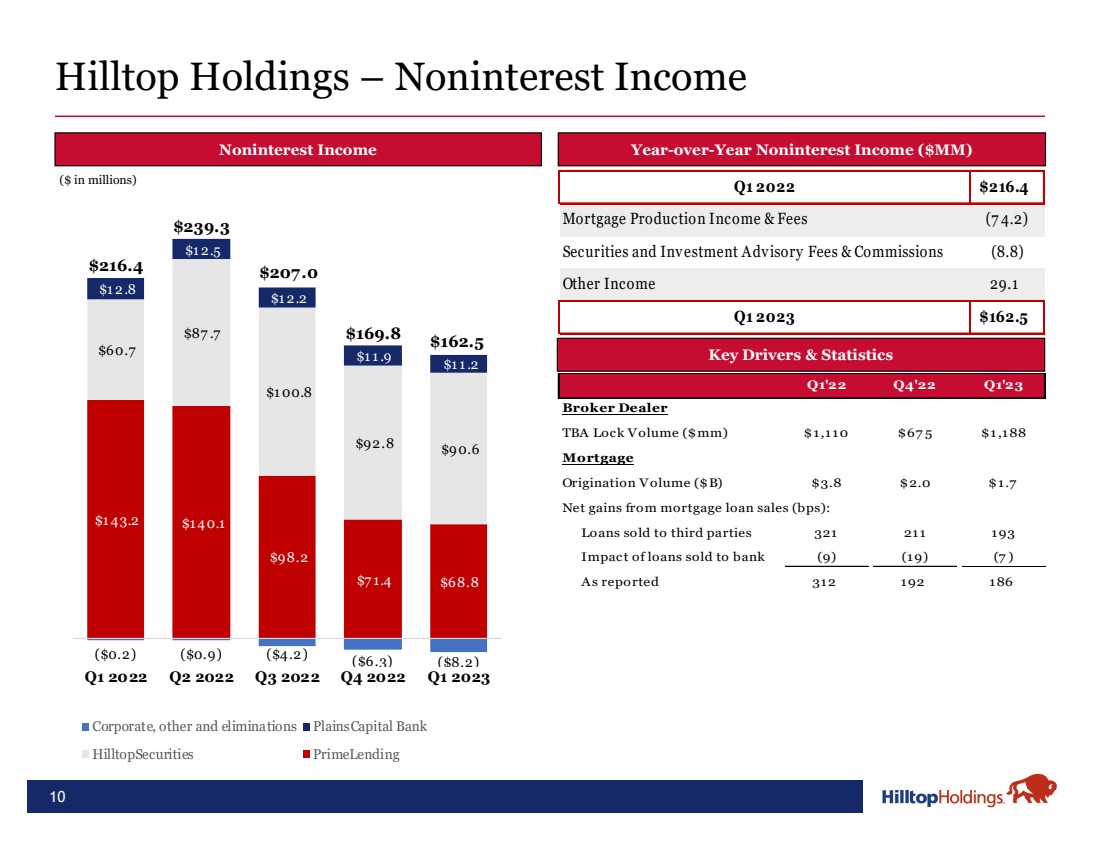 Hilltop Holdings – Noninterest Income

Noninterest Income

($ in millions)

$216.4
$12.8
$60.7
$143.2
($0.2)
Q1 2022

$239.3
$12.5
$87.7
$140.1
($0.9)
Q2 2022

$207.0
$12.2
$100.8
$98.2
($4.2)
Q3 2022

$169.8
$11.9
$92.8
$71.4
($6.3)
Q4 2022

$162.5
$11.2
$90.6
$68.8
($8.2)
Q1 2023

Corporate, other and eliminations
PlainsCapital Bank
HilltopSecurities
PrimeLending

Year-over-Year Noninterest Income ($MM)

| Q1 2022 | $216.4 |
|---|---|
| Mortgage Production Income & Fees | (74.2) |
| Securities and Investment Advisory Fees & Commissions | (8.8) |
| Other Income | 29.1 |
| Q1 2023 | $162.5 |

Key Drivers & Statistics

| | Q1'22 | Q4'22 | Q1'23 |
|---|---|---|---|
| Broker Dealer | | | |
| TBA Lock Volume ($mm) | $1,110 | $675 | $1,188 |
| Mortgage | | | |
| Origination Volume ($B) | $3.8 | $2.0 | $1.7 |
| Net gains from mortgage loan sales (bps): | | | |
| Loans sold to third parties | 321 | 211 | 193 |
| Impact of loans sold to bank | (9) | (19) | (7) |
| As reported | 312 | 192 | 186 |

10

HilltopHoldings.